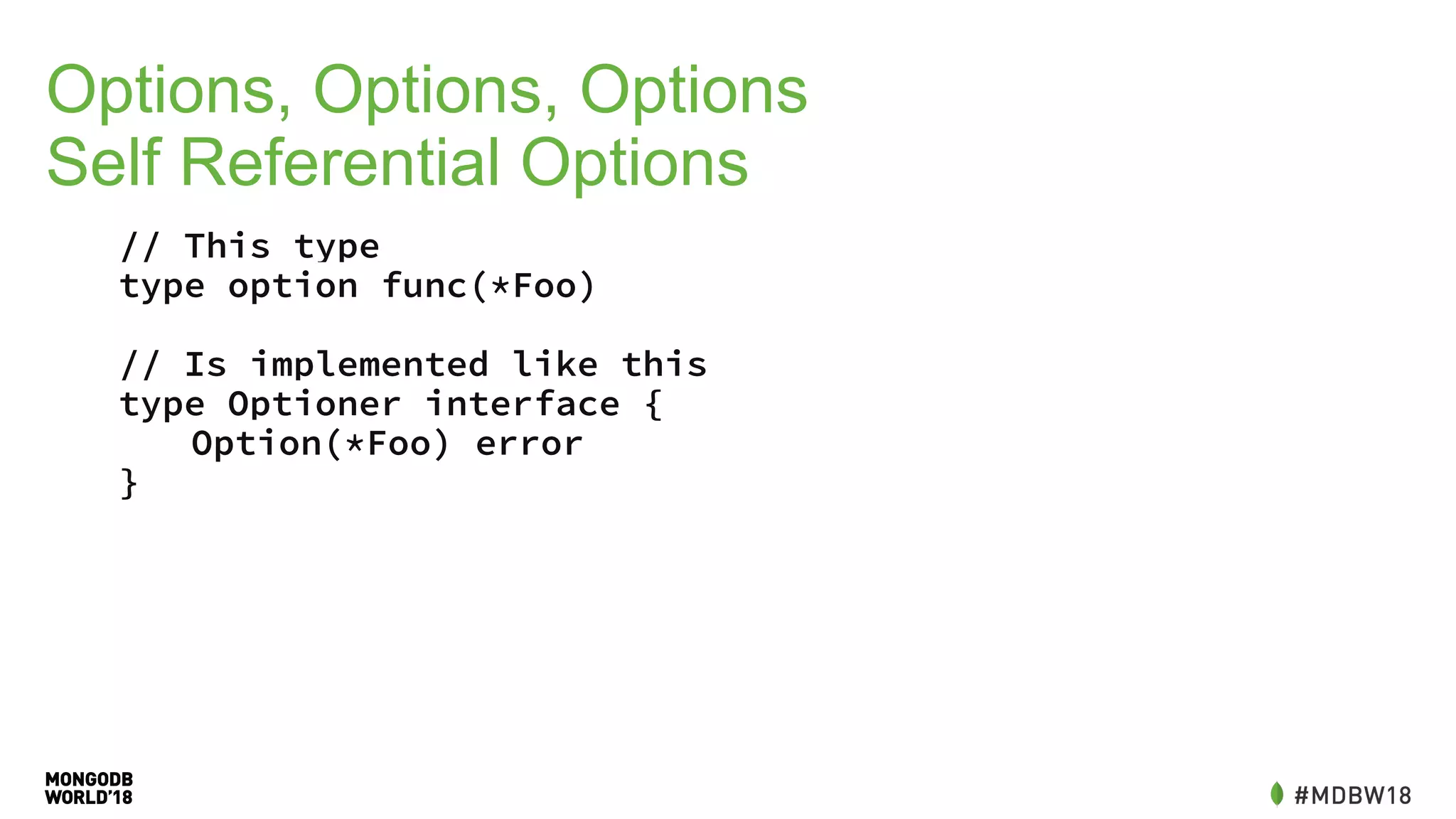 Options, Options, Options
Self Referential Options

// This type
type option func(*Foo)

// Is implemented like this
type Optioner interface {
    Option(*Foo) error
}

MONGODB
WORLD'18

#MDBW18